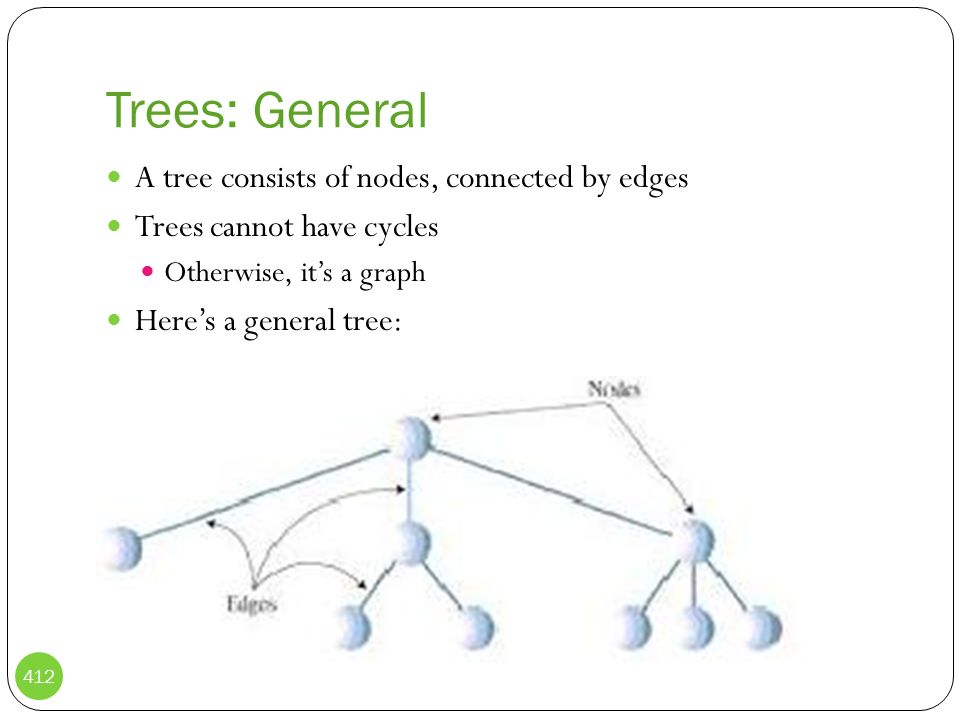 Trees: General

A tree consists of nodes, connected by edges

Trees cannot have cycles

Otherwise, it's a graph

Here's a general tree:

Nodes

Edges

412